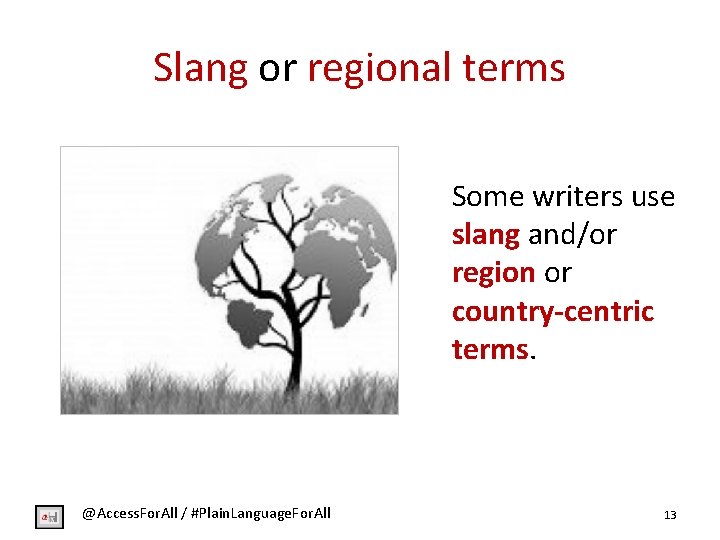 Slang or regional terms

Some writers use slang and/or region or country-centric terms.

@AccessForAll / #PlainLanguageForAll

13